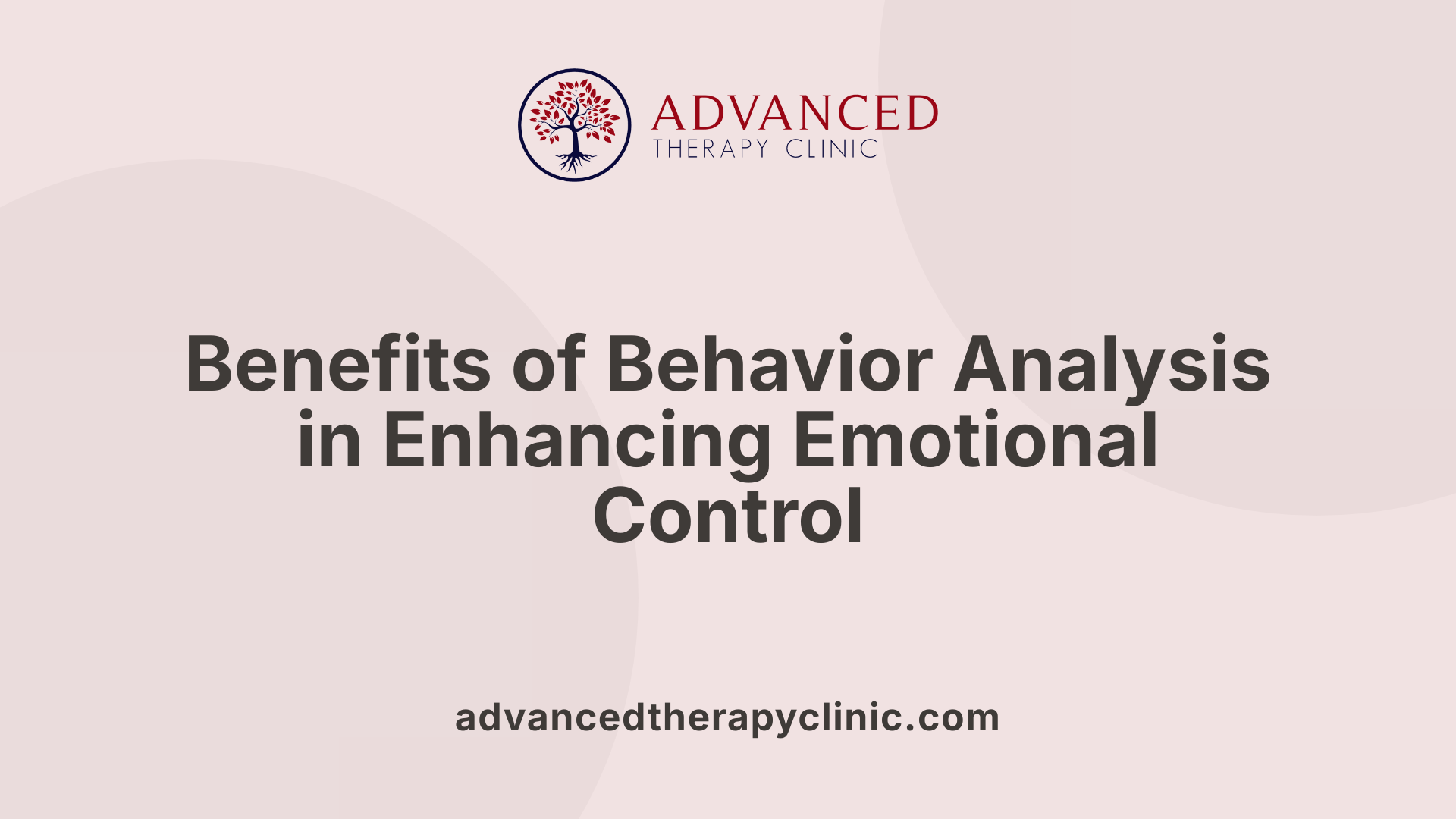 ADVANCED
THERAPY CLINIC

Benefits of Behavior Analysis in Enhancing Emotional Control

advancedtherapyclinic.com